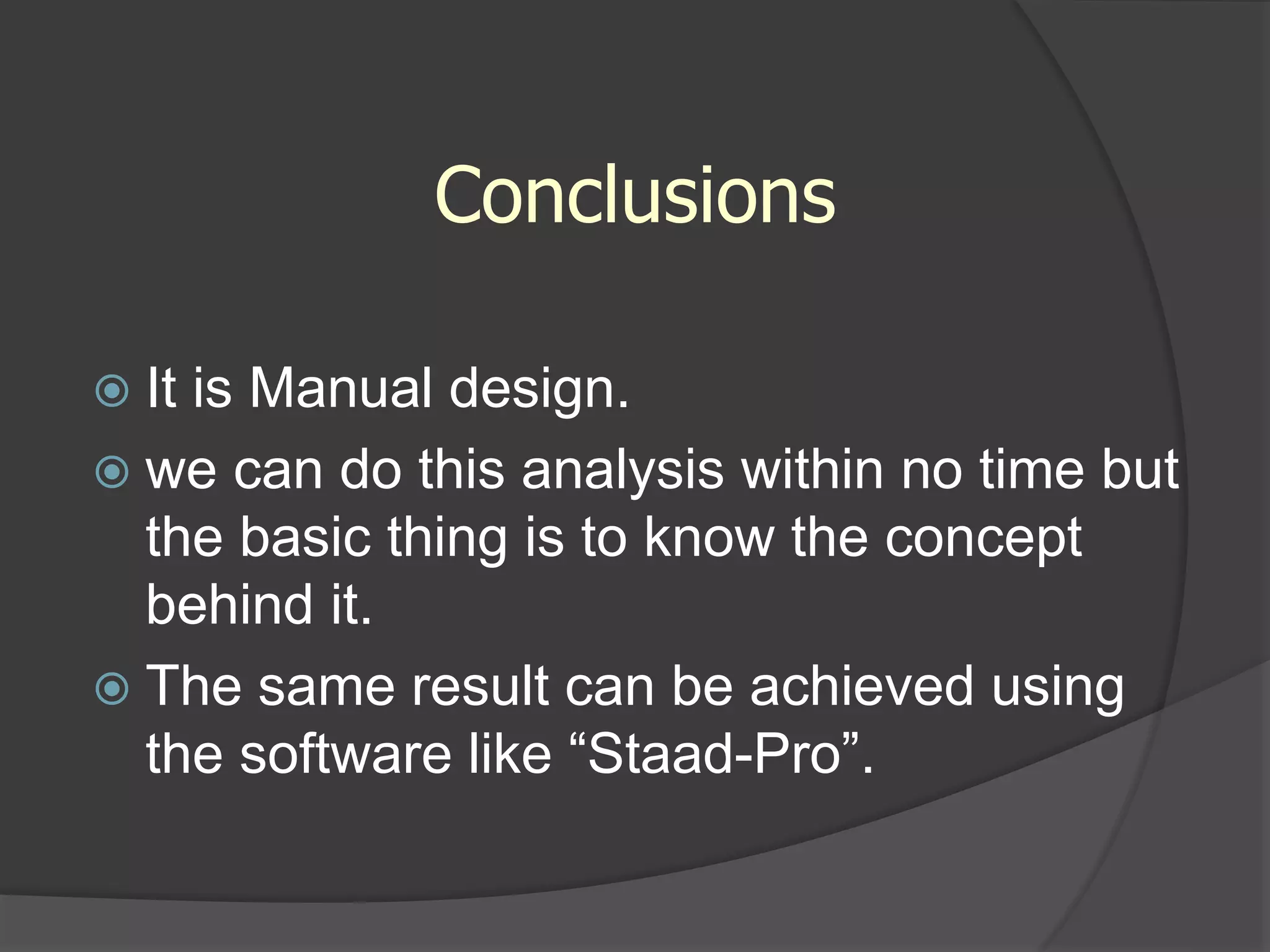 Conclusions

It is Manual design.

we can do this analysis within no time but the basic thing is to know the concept behind it.

The same result can be achieved using the software like “Staad-Pro”.